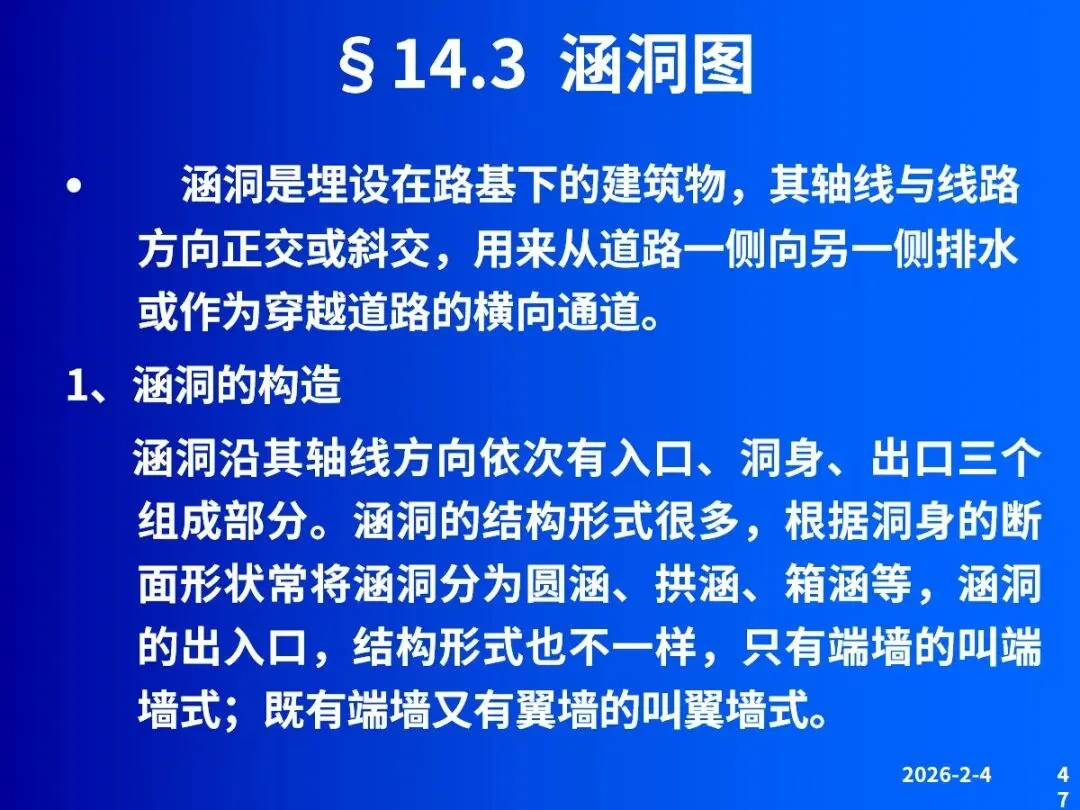 §14.3 涵洞图

• 涵洞是埋设在路基下的建筑物，其轴线与线路方向正交或斜交，用来从道路一侧向另一侧排水或作为穿越道路的横向通道。

1、涵洞的构造

涵洞沿其轴线方向依次有入口、洞身、出口三个组成部分。涵洞的结构形式很多，根据洞身的断面形状常将涵洞分为圆涵、拱涵、箱涵等，涵洞的出入口，结构形式也不一样，只有端墙的叫端墙式；既有端墙又有翼墙的叫翼墙式。

2026-2-4

47